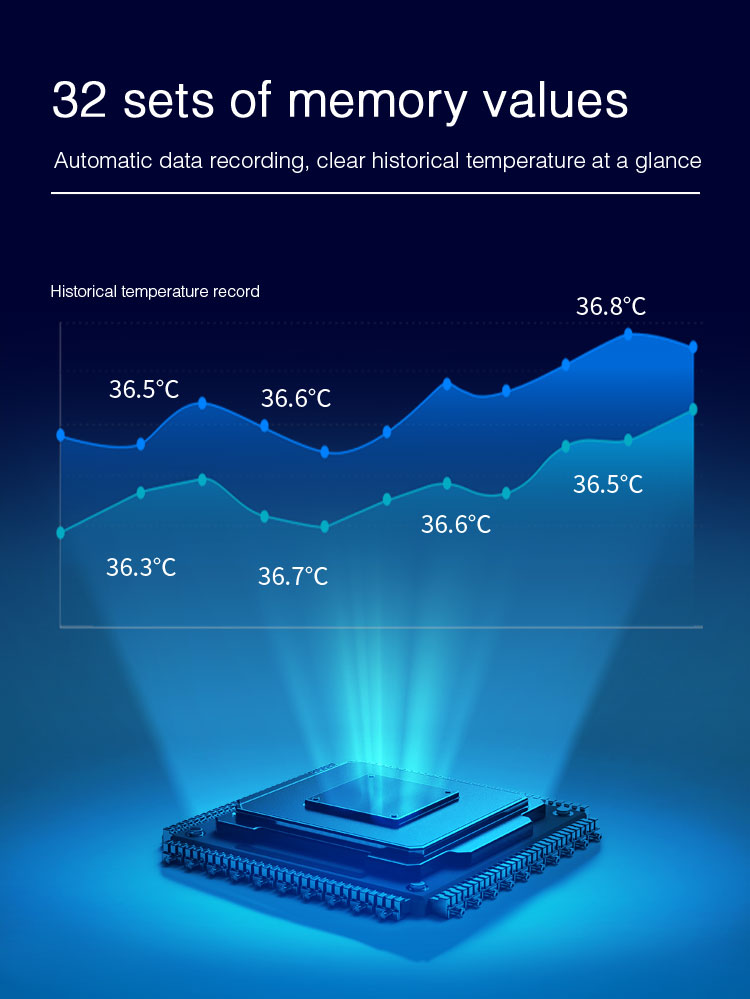 32 sets of memory values

Automatic data recording, clear historical temperature at a glance

Historical temperature record

36.8°C

36.5°C

36.6°C

36.5°C

36.6°C

36.3°C

36.7°C